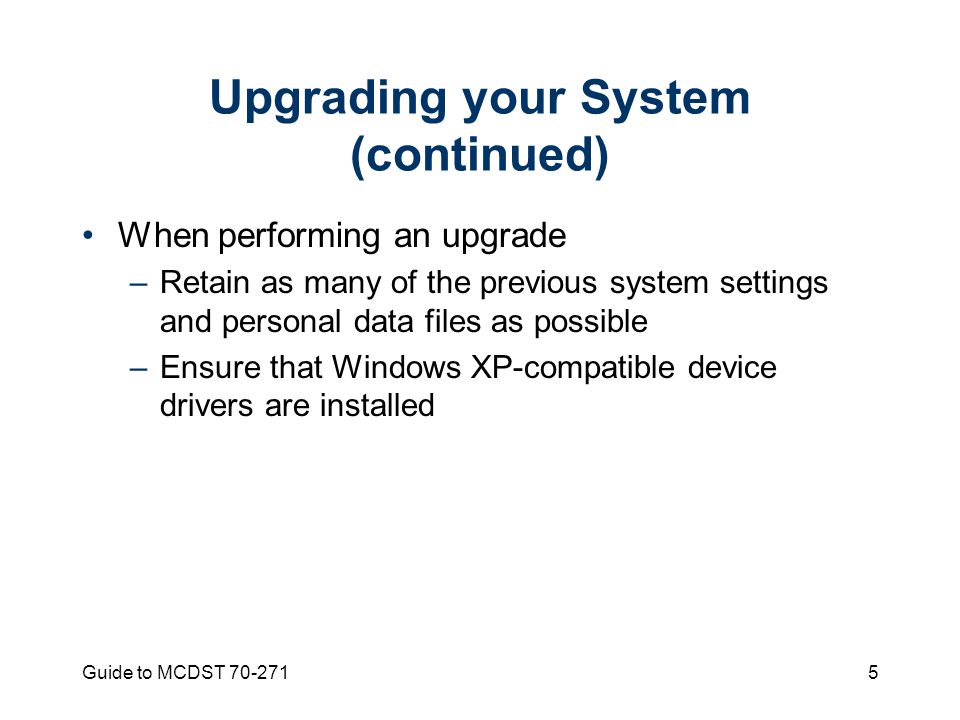 Upgrading your System (continued)

• When performing an upgrade
– Retain as many of the previous system settings and personal data files as possible
– Ensure that Windows XP-compatible device drivers are installed

Guide to MCDST 70-271

5